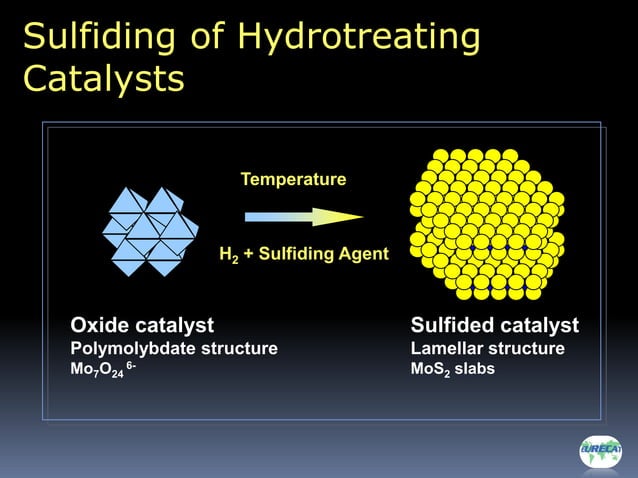 Sulfiding of Hydrotreating Catalysts

Temperature

$H_2$ + Sulfiding Agent

Oxide catalyst
Polymolybdate structure
$Mo_7O_{24}{}^{6-}$

Sulfided catalyst
Lamellar structure
$MoS_2$ slabs

EURECAT